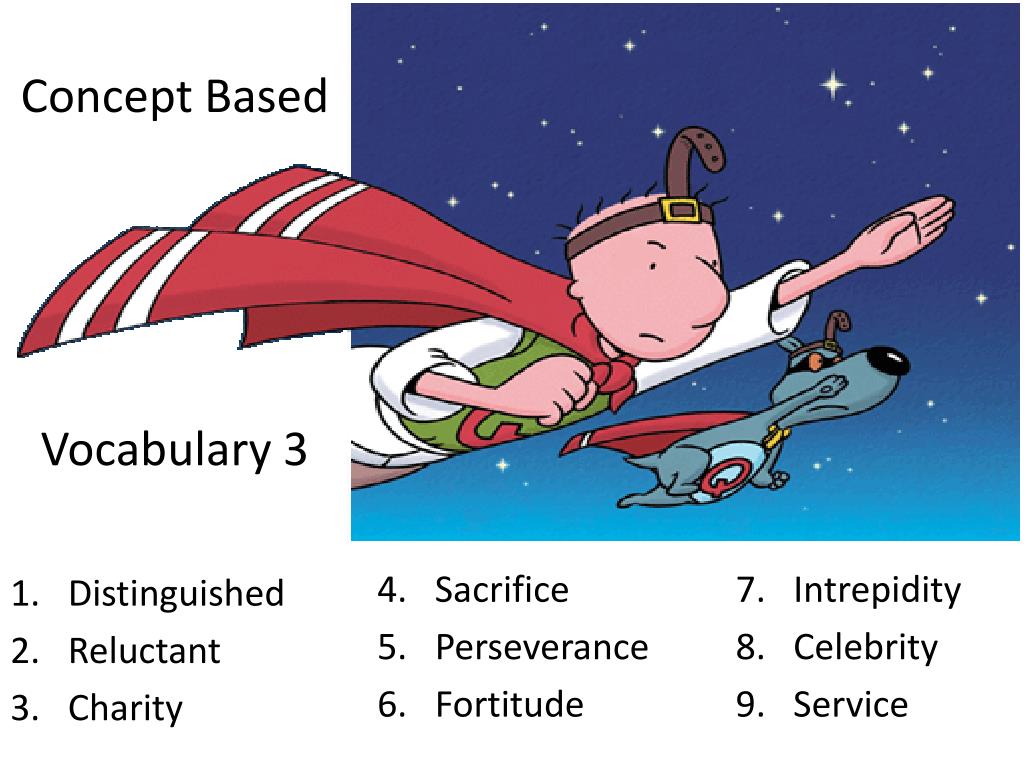 Concept Based

Vocabulary 3

1. Distinguished
2. Reluctant
3. Charity

4. Sacrifice
5. Perseverance
6. Fortitude

7. Intrepidity
8. Celebrity
9. Service